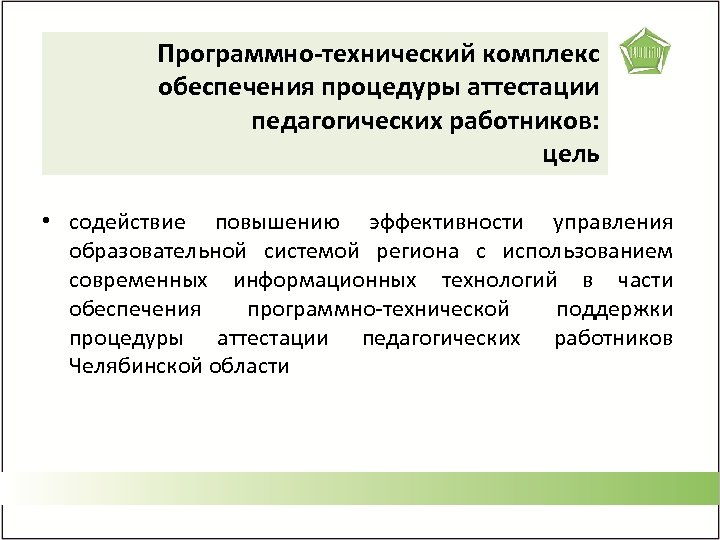 Программно-технический комплекс обеспечения процедуры аттестации педагогических работников: цель

• содействие повышению эффективности управления образовательной системой региона с использованием современных информационных технологий в части обеспечения программно-технической поддержки процедуры аттестации педагогических работников Челябинской области